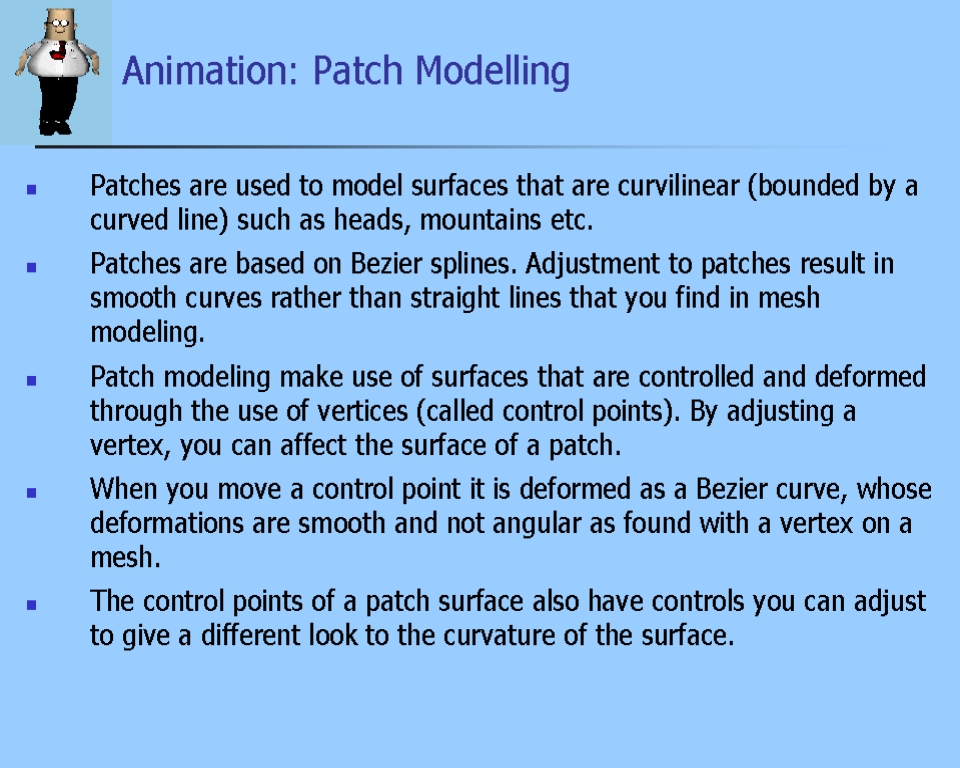 Animation: Patch Modelling

- Patches are used to model surfaces that are curvilinear (bounded by a curved line) such as heads, mountains etc.
- Patches are based on Bezier splines. Adjustment to patches result in smooth curves rather than straight lines that you find in mesh modeling.
- Patch modeling make use of surfaces that are controlled and deformed through the use of vertices (called control points). By adjusting a vertex, you can affect the surface of a patch.
- When you move a control point it is deformed as a Bezier curve, whose deformations are smooth and not angular as found with a vertex on a mesh.
- The control points of a patch surface also have controls you can adjust to give a different look to the curvature of the surface.